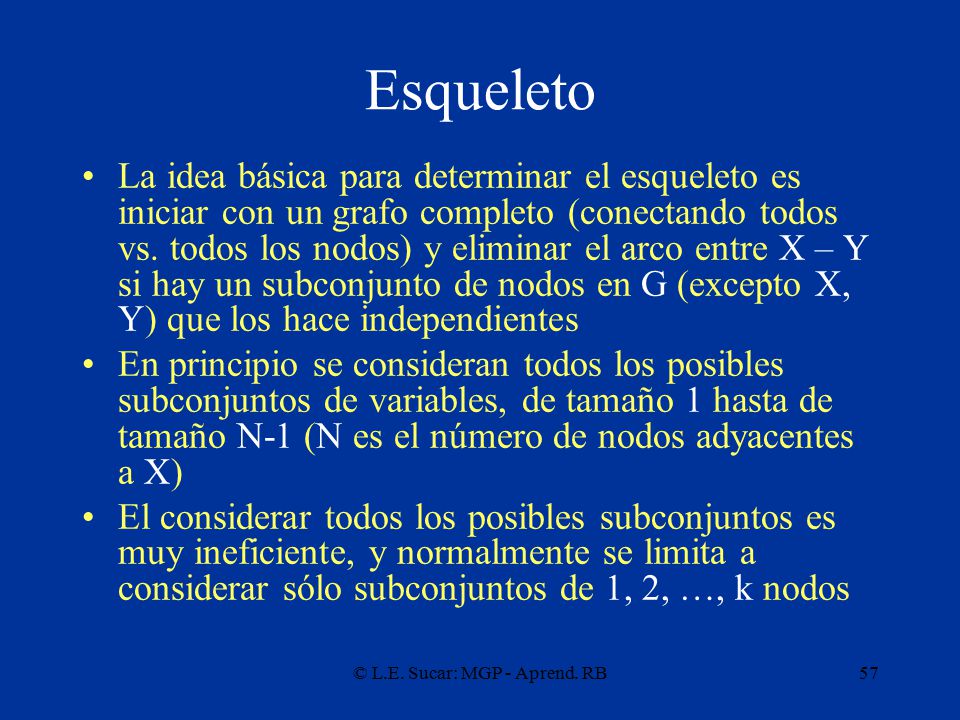 Esqueleto

• La idea básica para determinar el esqueleto es iniciar con un grafo completo (conectando todos vs. todos los nodos) y eliminar el arco entre X – Y si hay un subconjunto de nodos en G (excepto X, Y) que los hace independientes

• En principio se consideran todos los posibles subconjuntos de variables, de tamaño 1 hasta de tamaño N-1 (N es el número de nodos adyacentes a X)

• El considerar todos los posibles subconjuntos es muy ineficiente, y normalmente se limita a considerar sólo subconjuntos de 1, 2, …, k nodos

© L.E. Sucar: MGP - Aprend. RB

57